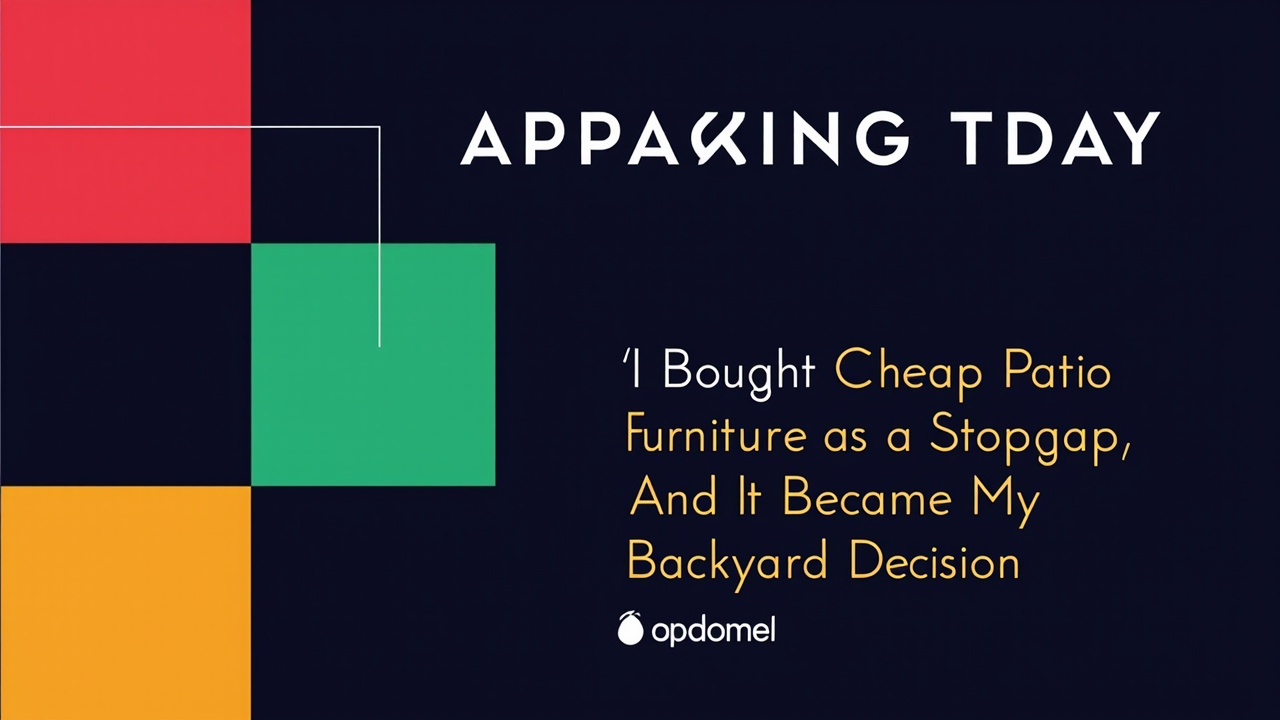 APPAKING TDAY

'I Bought Cheap Patio Furniture as a Stopgap, And It Became My Backyard Decision

opdomel